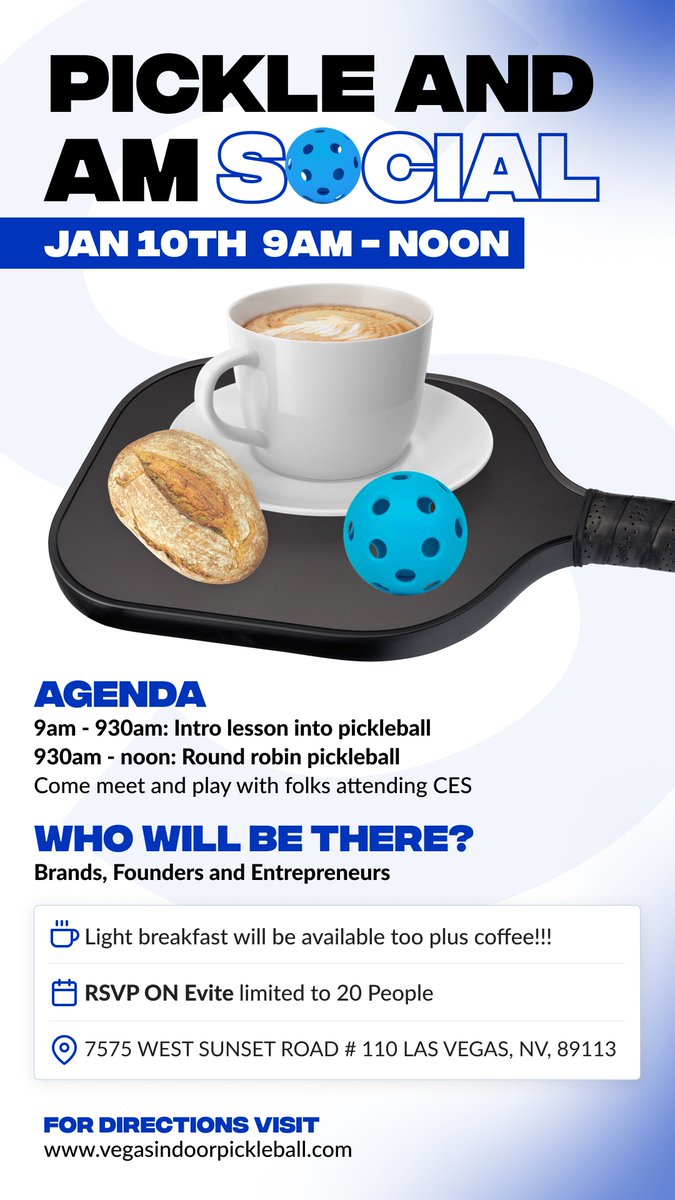 PICKLE AND AM SOCIAL

JAN 10TH 9AM - NOON

AGENDA

9am - 930am: Intro lesson into pickleball
930am - noon: Round robin pickleball
Come meet and play with folks attending CES

WHO WILL BE THERE?

Brands, Founders and Entrepreneurs

Light breakfast will be available too plus coffee!!!

RSVP ON Evite limited to 20 People

7575 WEST SUNSET ROAD # 110 LAS VEGAS, NV, 89113

FOR DIRECTIONS VISIT
www.vegasindoorpickleball.com